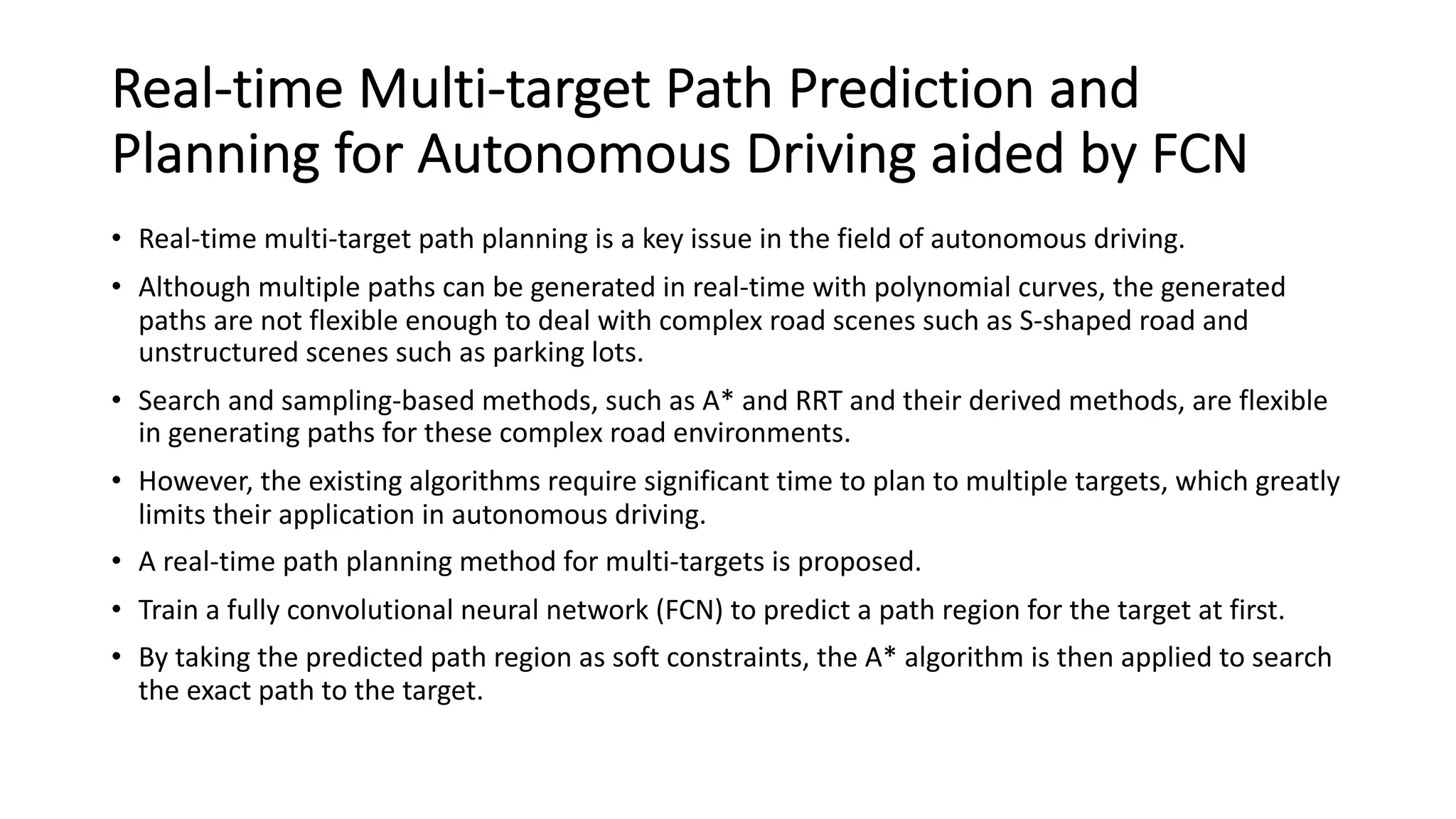 Real-time Multi-target Path Prediction and Planning for Autonomous Driving aided by FCN

• Real-time multi-target path planning is a key issue in the field of autonomous driving.

• Although multiple paths can be generated in real-time with polynomial curves, the generated paths are not flexible enough to deal with complex road scenes such as S-shaped road and unstructured scenes such as parking lots.

• Search and sampling-based methods, such as A* and RRT and their derived methods, are flexible in generating paths for these complex road environments.

• However, the existing algorithms require significant time to plan to multiple targets, which greatly limits their application in autonomous driving.

• A real-time path planning method for multi-targets is proposed.

• Train a fully convolutional neural network (FCN) to predict a path region for the target at first.

• By taking the predicted path region as soft constraints, the A* algorithm is then applied to search the exact path to the target.